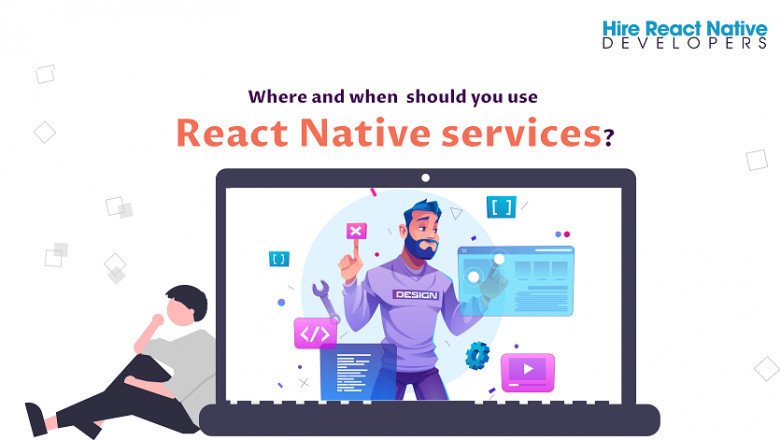 Hire React Native
DEVELOPERS

Where and when should you use
React Native services?

[ ]

[ ]

DESIGN

</>